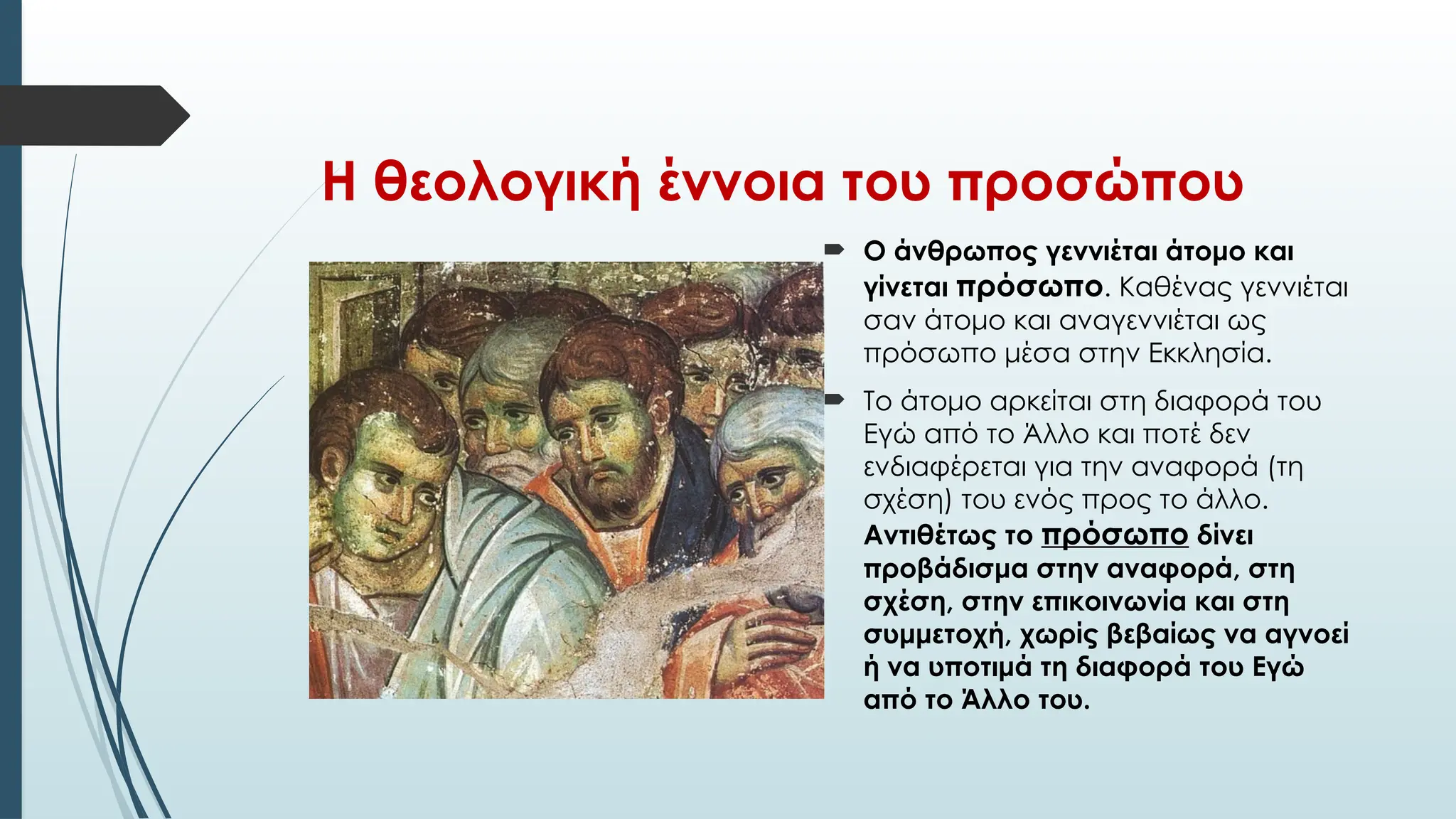 Η θεολογική έννοια του προσώπου

Ο άνθρωπος γεννιέται άτομο και γίνεται πρόσωπο. Καθένας γεννιέται σαν άτομο και αναγεννιέται ως πρόσωπο μέσα στην Εκκλησία.

Το άτομο αρκείται στη διαφορά του Εγώ από το Άλλο και ποτέ δεν ενδιαφέρεται για την αναφορά (τη σχέση) του ενός προς το άλλο. Αντιθέτως το πρόσωπο δίνει προβάδισμα στην αναφορά, στη σχέση, στην επικοινωνία και στη συμμετοχή, χωρίς βεβαίως να αγνοεί ή να υποτιμά τη διαφορά του Εγώ από το Άλλο του.